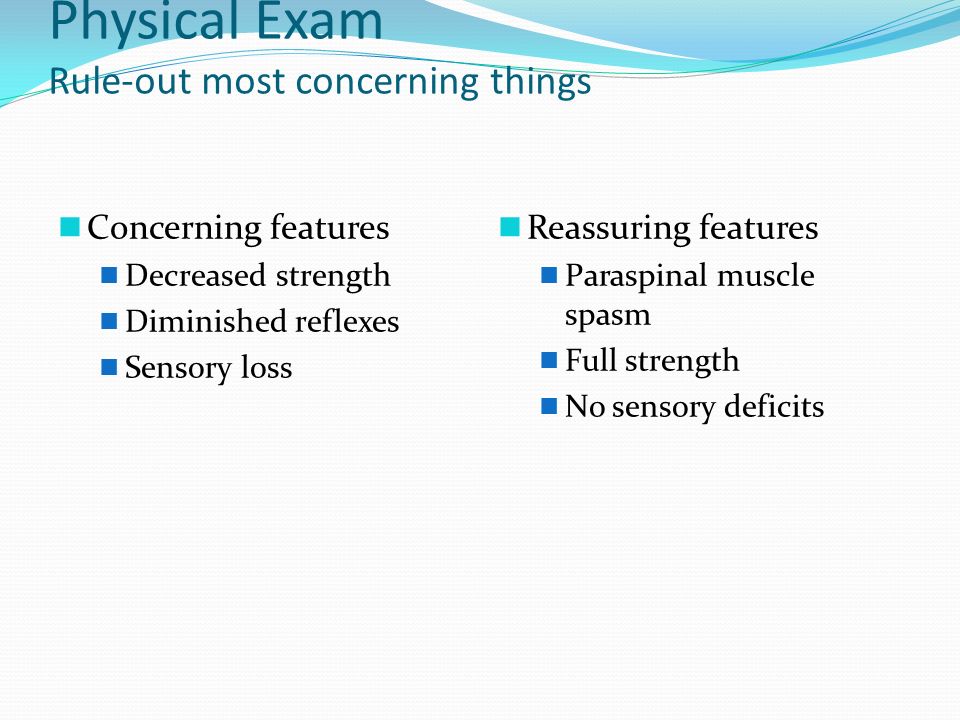 Physical Exam
Rule-out most concerning things

Concerning features
Decreased strength
Diminished reflexes
Sensory loss

Reassuring features
Paraspinal muscle spasm
Full strength
No sensory deficits